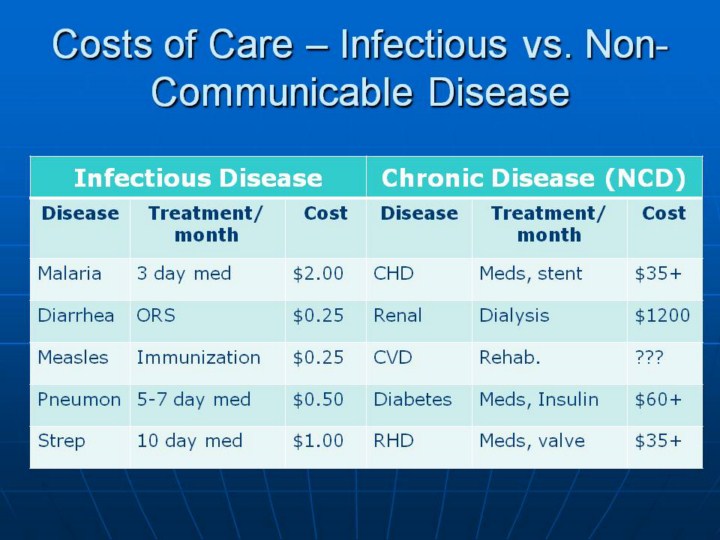 Costs of Care – Infectious vs. Non-Communicable Disease

| Infectious Disease | | | Chronic Disease (NCD) | | |
|---|---|---|---|---|---|
| Disease | Treatment/ month | Cost | Disease | Treatment/ month | Cost |
| Malaria | 3 day med | \$2.00 | CHD | Meds, stent | \$35+ |
| Diarrhea | ORS | \$0.25 | Renal | Dialysis | \$1200 |
| Measles | Immunization | \$0.25 | CVD | Rehab. | ??? |
| Pneumon | 5-7 day med | \$0.50 | Diabetes | Meds, Insulin | \$60+ |
| Strep | 10 day med | \$1.00 | RHD | Meds, valve | \$35+ |